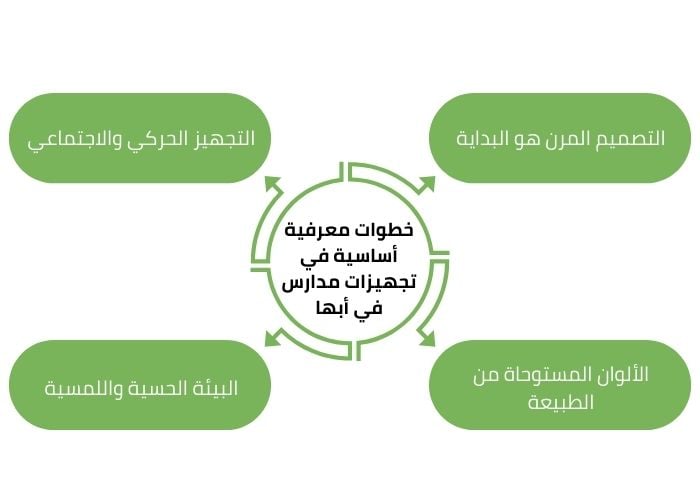 خطوات معرفية أساسية في تجهيزات مدارس في أبها

التصميم المرن هو البداية

الألوان المستوحاة من الطبيعة

البيئة الحسية واللمسية

التجهيز الحركي والاجتماعي